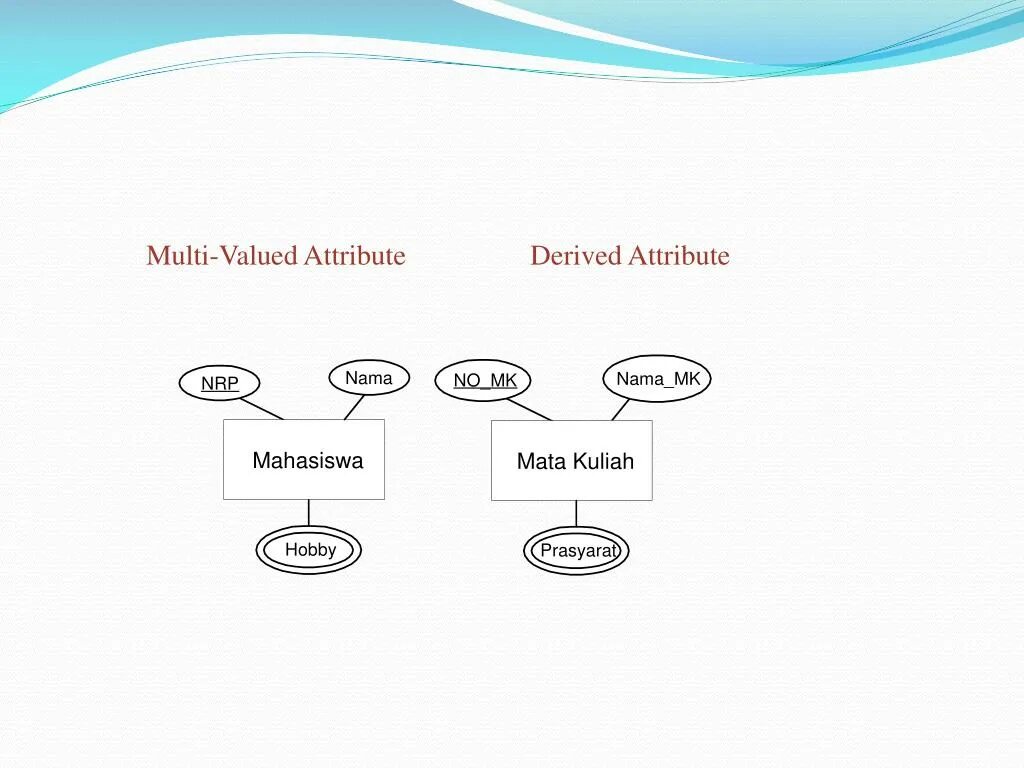 Multi-Valued Attribute

Derived Attribute

NRP

Nama

Mahasiswa

Hobby

NO_MK

Nama_MK

Mata Kuliah

Prasyarat